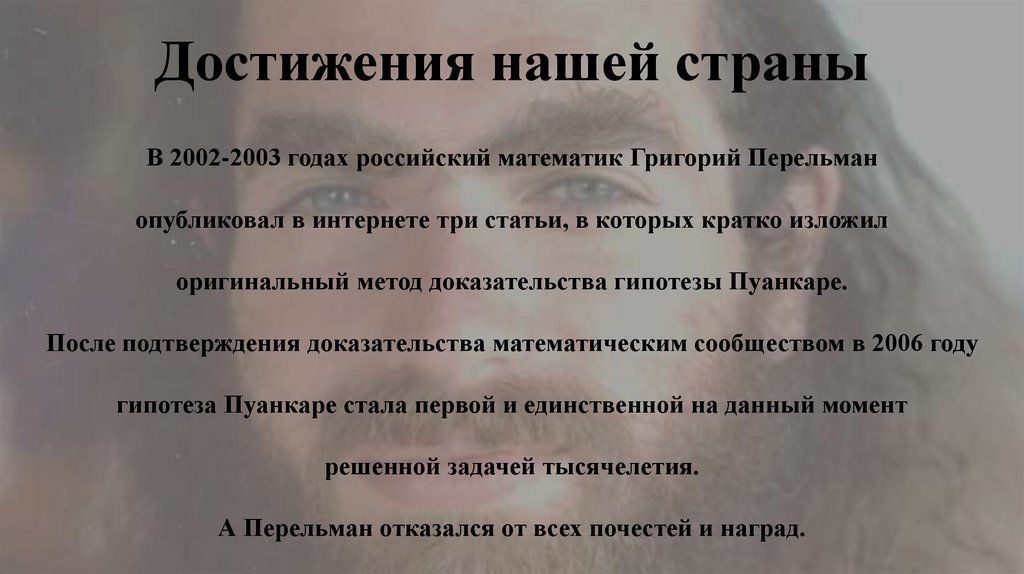 Достижения нашей страны

В 2002-2003 годах российский математик Григорий Перельман опубликовал в интернете три статьи, в которых кратко изложил оригинальный метод доказательства гипотезы Пуанкаре.

После подтверждения доказательства математическим сообществом в 2006 году гипотеза Пуанкаре стала первой и единственной на данный момент решенной задачей тысячелетия.

А Перельман отказался от всех почестей и наград.